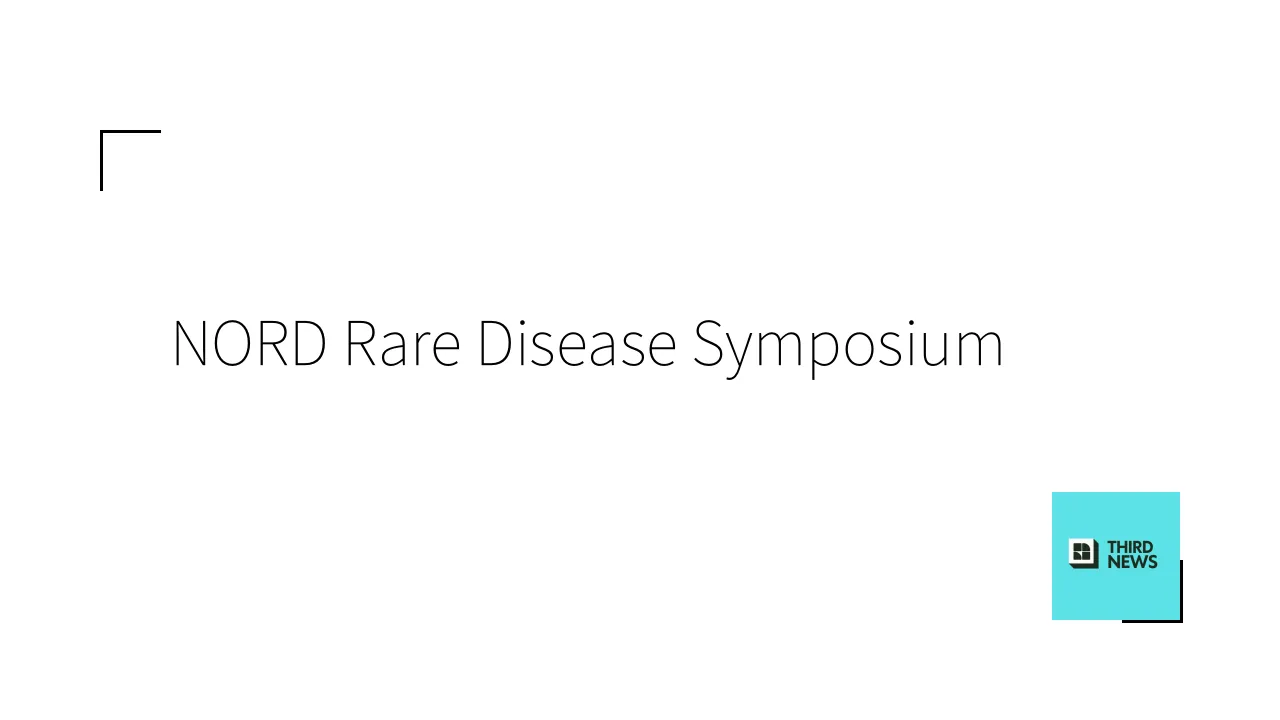 NORD Rare Disease Symposium

THIRD NEWS